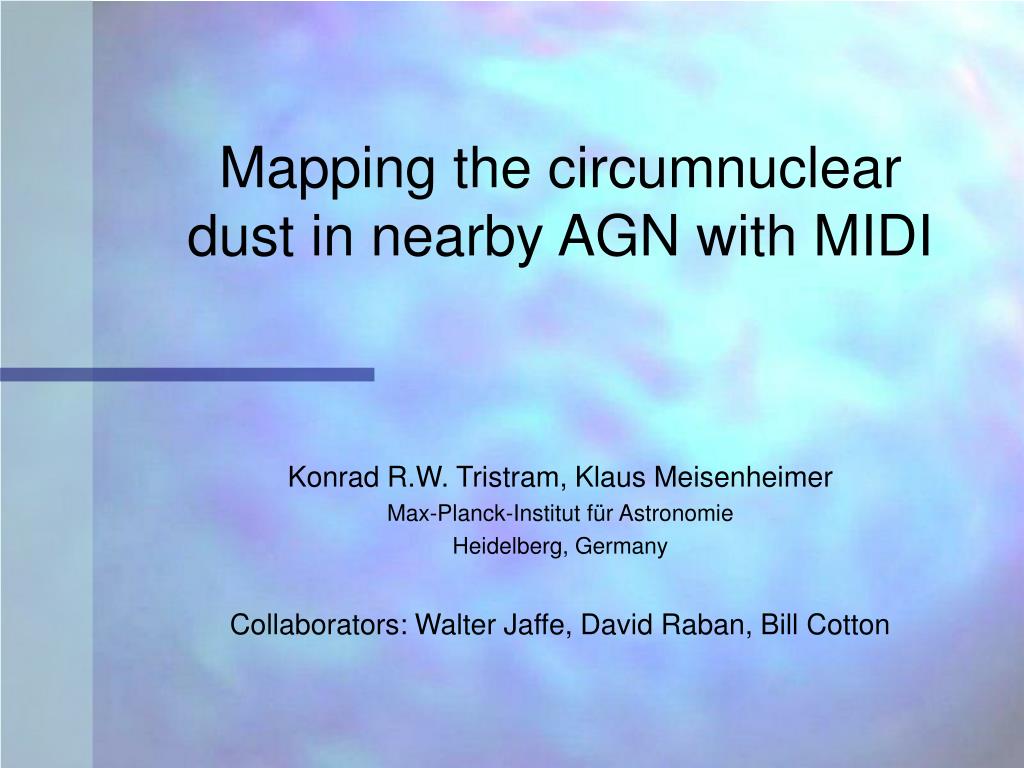 Mapping the circumnuclear dust in nearby AGN with MIDI

Konrad R.W. Tristram, Klaus Meisenheimer
Max-Planck-Institut für Astronomie
Heidelberg, Germany

Collaborators: Walter Jaffe, David Raban, Bill Cotton